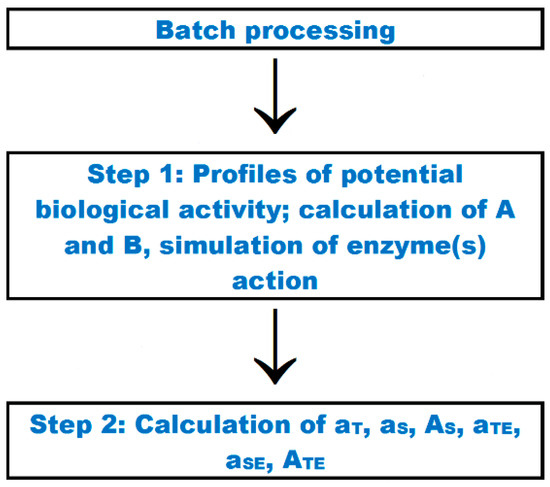 Batch processing

Step 1: Profiles of potential biological activity; calculation of A and B, simulation of enzyme(s) action

Step 2: Calculation of $a_T$, $a_S$, $A_S$, $a_{TE}$, $a_{SE}$, $A_{TE}$